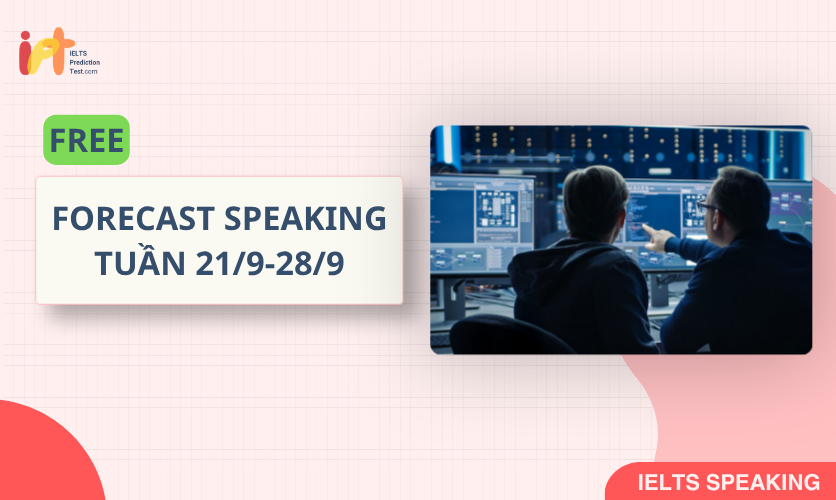 IELTS Prediction Test.com

FREE

FORECAST SPEAKING TUẦN 21/9-28/9

IELTS SPEAKING